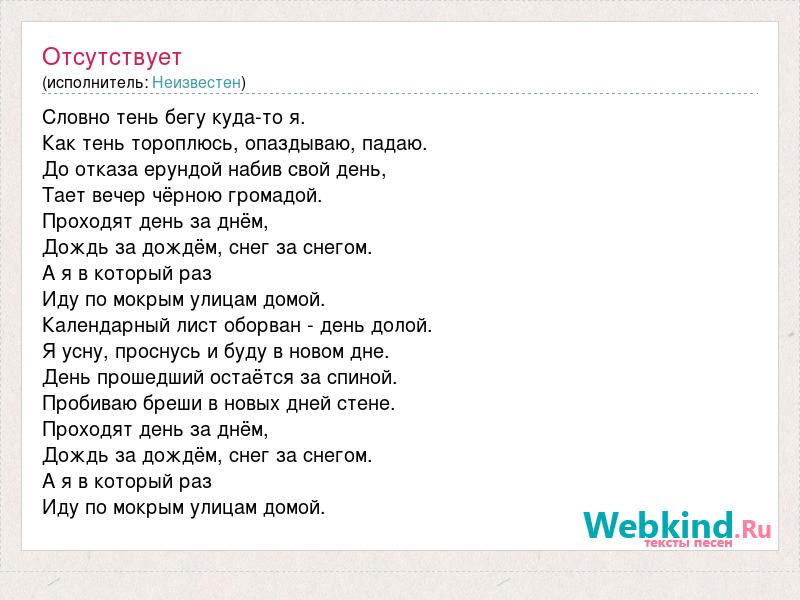 Отсутствует
(исполнитель: Неизвестен)

Словно тень бегу куда-то я.
Как тень тороплюсь, опаздываю, падаю.
До отказа ерундой набив свой день,
Тает вечер чёрною громадой.
Проходят день за днём,
Дождь за дождём, снег за снегом.
А я в который раз
Иду по мокрым улицам домой.
Календарный лист оборван - день долой.
Я усну, проснусь и буду в новом дне.
День прошедший остаётся за спиной.
Пробиваю бреши в новых дней стене.
Проходят день за днём,
Дождь за дождём, снег за снегом.
А я в который раз
Иду по мокрым улицам домой.

Webkind.Ru
тексты песен